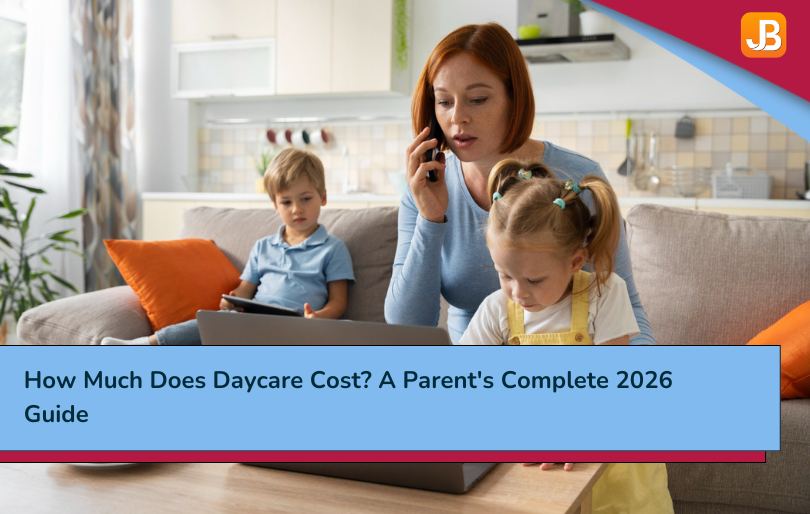 JB

How Much Does Daycare Cost? A Parent's Complete 2026 Guide